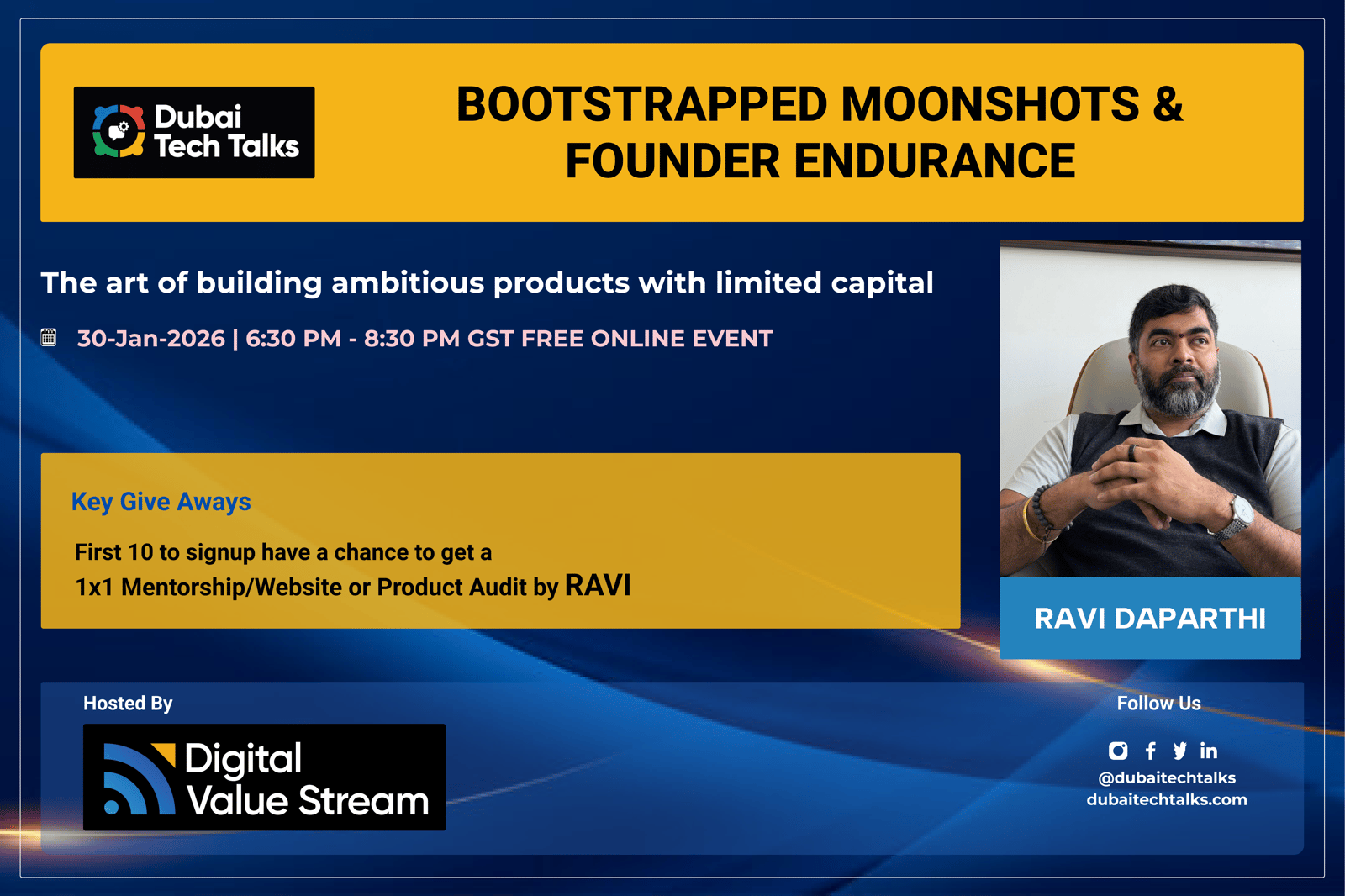 Dubai Tech Talks

BOOTSTRAPPED MOONSHOTS & FOUNDER ENDURANCE

The art of building ambitious products with limited capital

30-Jan-2026 | 6:30 PM - 8:30 PM GST FREE ONLINE EVENT

Key Give Aways

First 10 to signup have a chance to get a
1x1 Mentorship/Website or Product Audit by RAVI

RAVI DAPARTHI

Hosted By

Digital Value Stream

Follow Us

in

@dubaitechtalks
dubaitechtalks.com